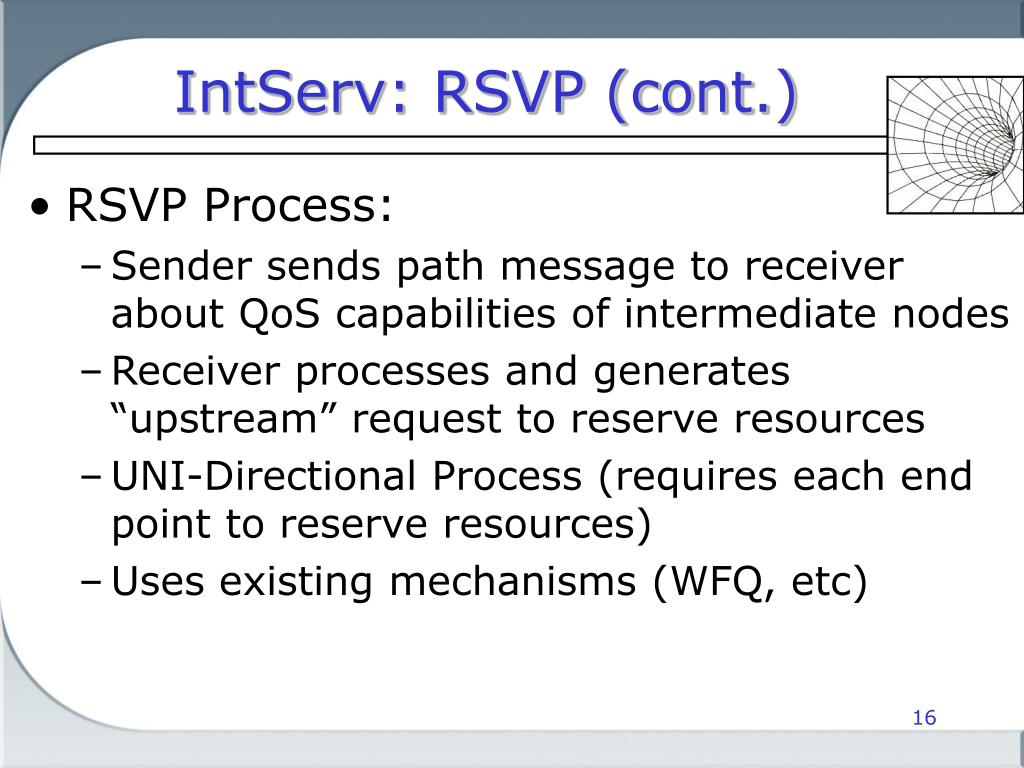 IntServ: RSVP (cont.)

• RSVP Process:

– Sender sends path message to receiver about QoS capabilities of intermediate nodes

– Receiver processes and generates “upstream” request to reserve resources

– UNI-Directional Process (requires each end point to reserve resources)

– Uses existing mechanisms (WFQ, etc)

16